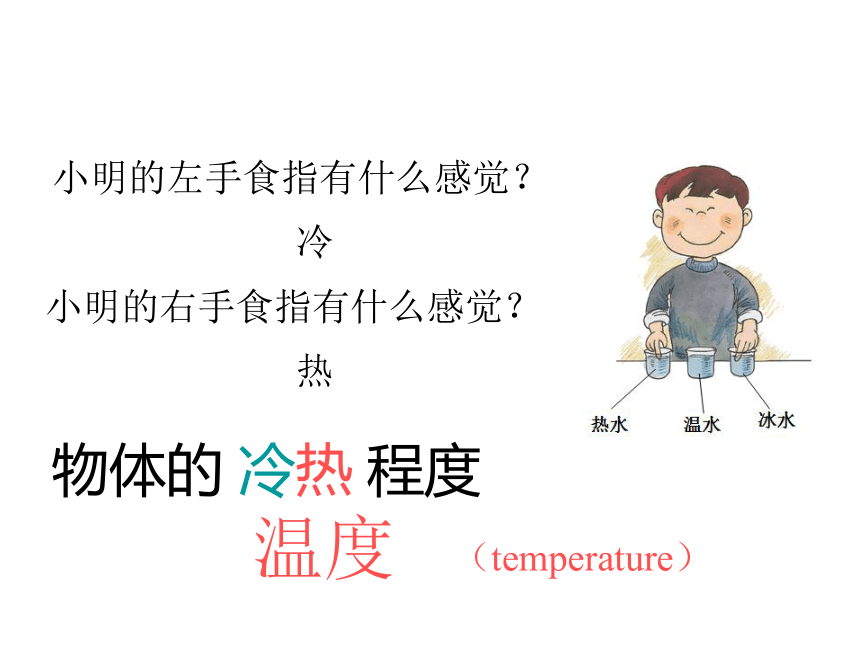 小明的左手食指有什么感觉？

冷

小明的右手食指有什么感觉？

热

热水　温水　冰水

物体的 冷热 程度

温度　（temperature）